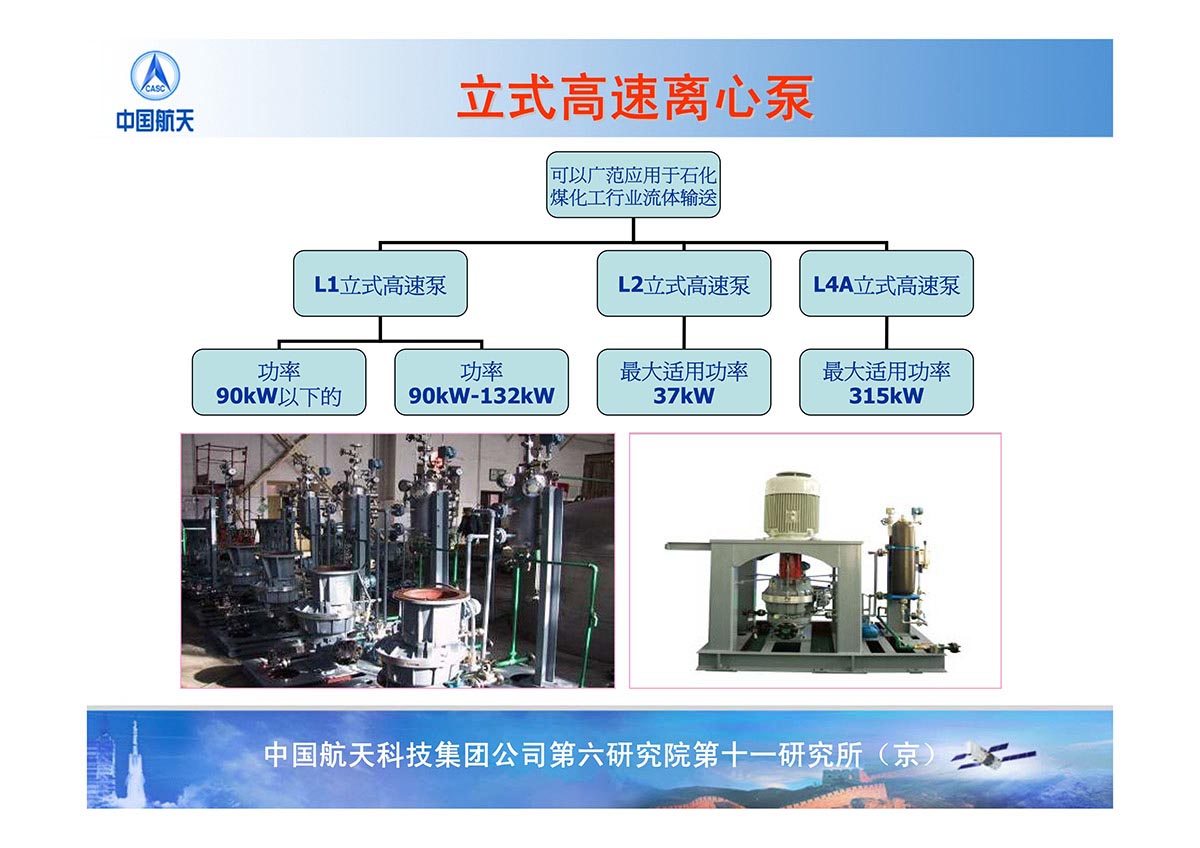 CASC
中国航天

立式高速离心泵

可以广范应用于石化煤化工行业流体输送

L1立式高速泵

L2立式高速泵

L4A立式高速泵

功率
90kW以下的

功率
90kW-132kW

最大适用功率
37kW

最大适用功率
315kW

中国航天科技集团公司第六研究院第十一研究所（京）